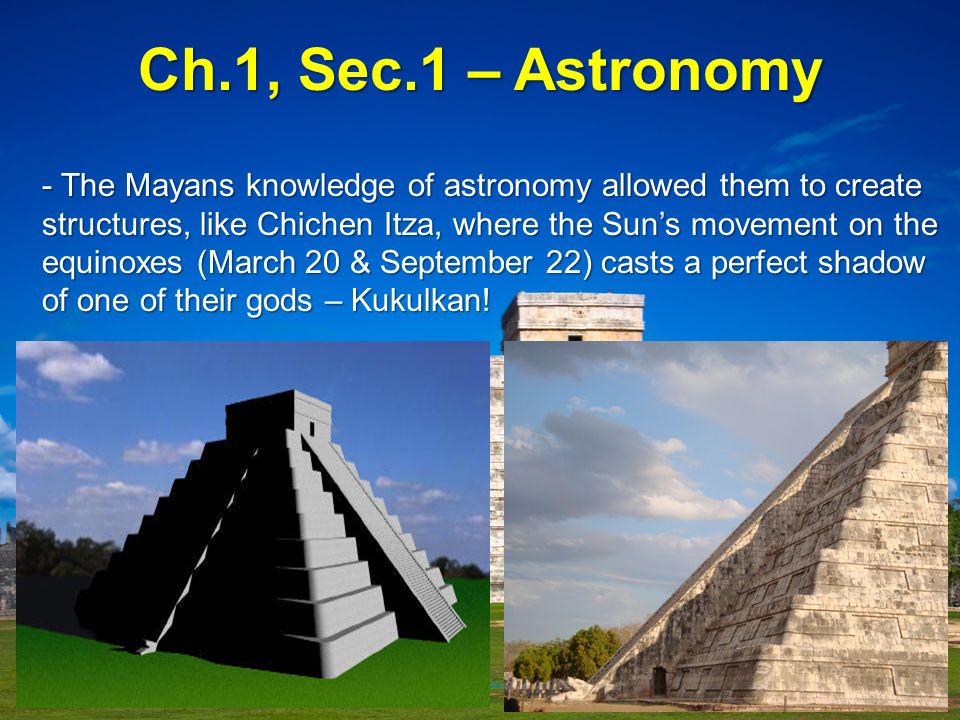 Ch.1, Sec.1 – Astronomy

- The Mayans knowledge of astronomy allowed them to create structures, like Chichen Itza, where the Sun's movement on the equinoxes (March 20 & September 22) casts a perfect shadow of one of their gods – Kukulkan!